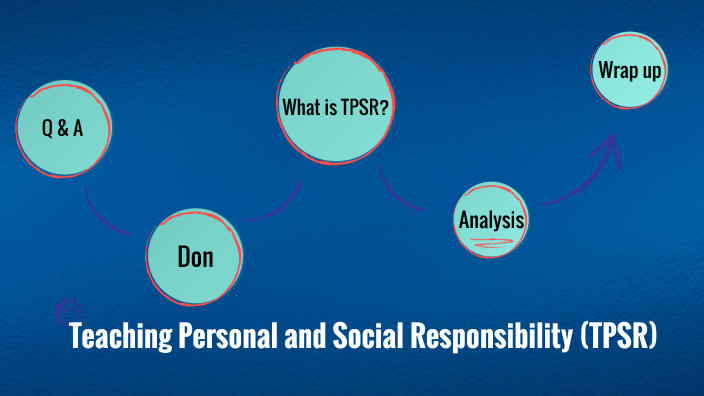 Q & A

Don

What is TPSR?

Analysis

Wrap up

Teaching Personal and Social Responsibility (TPSR)